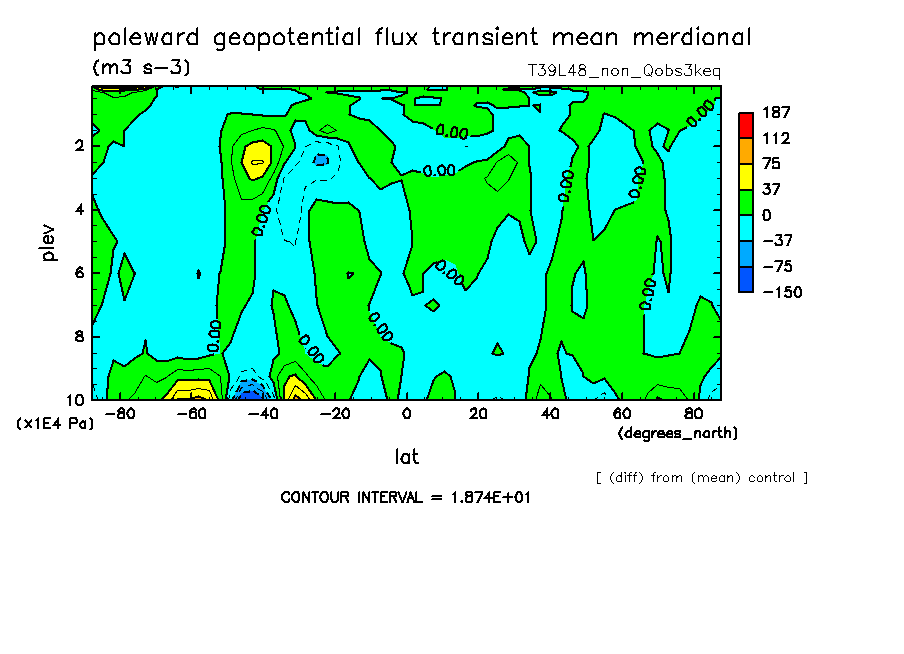 poleward geopotential flux transient mean merdional
(m3 s−3)
T39L48_non_Qobs3keq

187
112
75
37
0
−37
−75
−150

plev
2
4
6
8
10
(x1E4 Pa)

0.00
0.00
0.00
0.00
0.00
0.00
0.00
0.00
0.00
0.00
0.00

−80
−60
−40
−20
0
20
40
60
80
(degrees_north)
lat

[ (diff) from (mean) control ]

CONTOUR INTERVAL = 1.874E+01